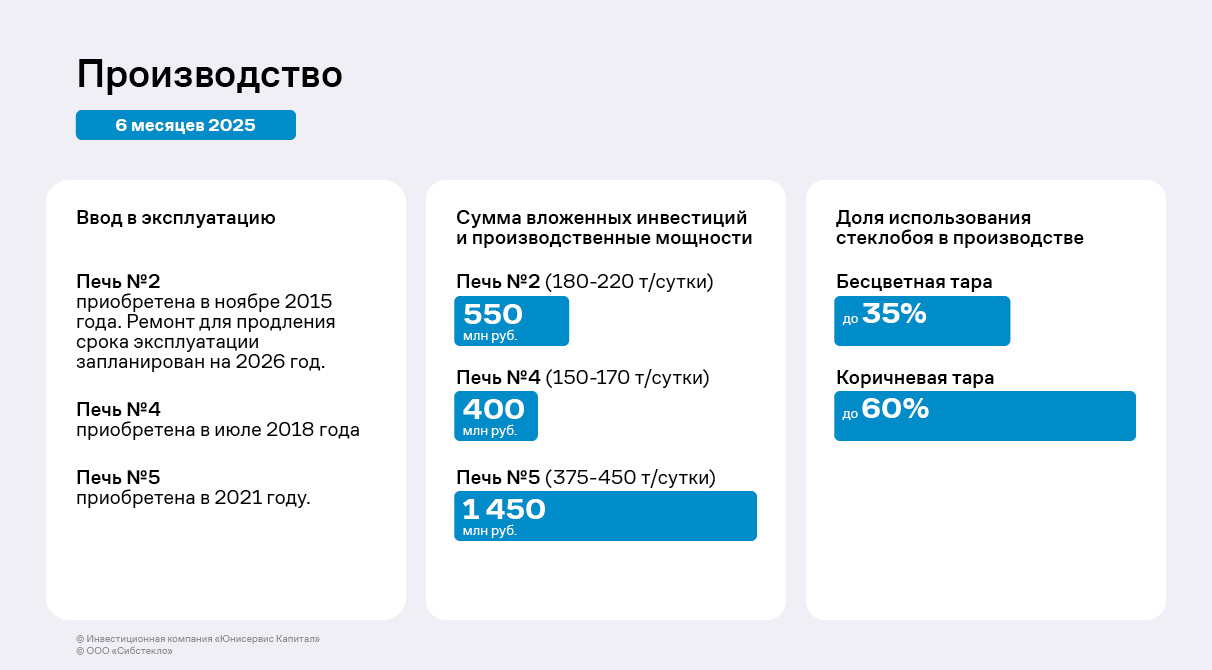 Производство

6 месяцев 2025

Ввод в эксплуатацию

Печь №2
приобретена в ноябре 2015 года. Ремонт для продления срока эксплуатации запланирован на 2026 год.

Печь №4
приобретена в июле 2018 года

Печь №5
приобретена в 2021 году.

Сумма вложенных инвестиций и производственные мощности

Печь №2 (180-220 т/сутки)
550
млн руб.

Печь №4 (150-170 т/сутки)
400
млн руб.

Печь №5 (375-450 т/сутки)
1 450
млн руб.

Доля использования стеклобоя в производстве

Бесцветная тара
до 35%

Коричневая тара
до 60%

© Инвестиционная компания «Юнисервис Капитал»
© ООО «Сибстекло»